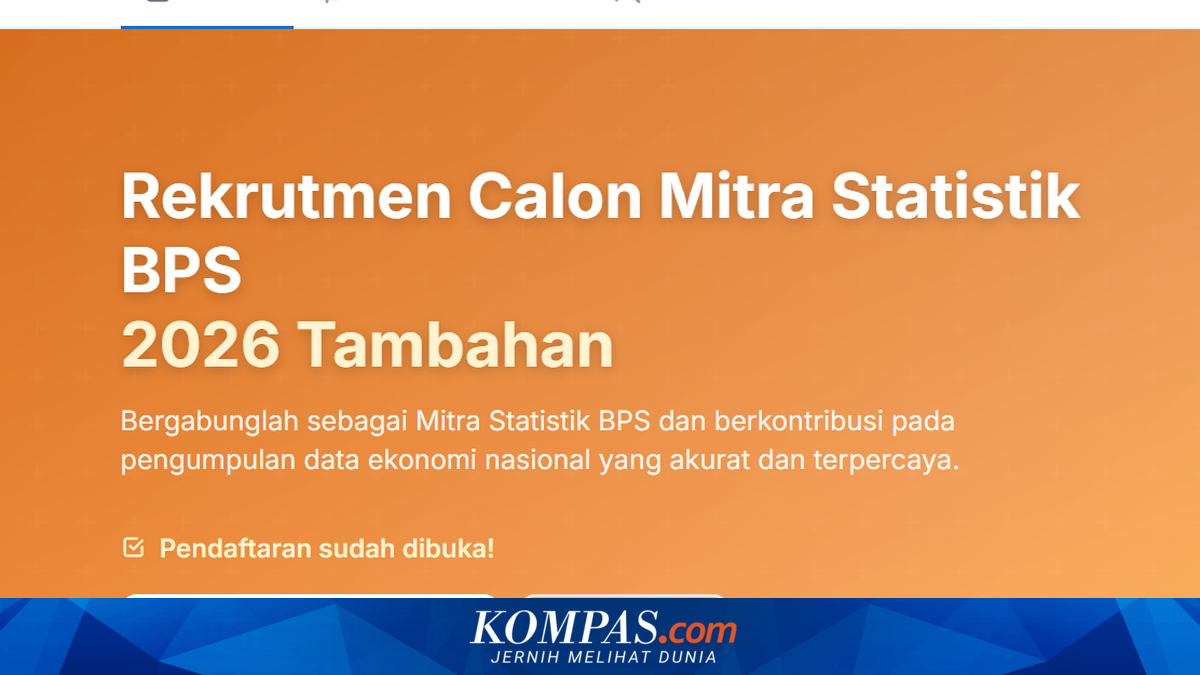 Rekrutmen Calon Mitra Statistik BPS
2026 Tambahan

Bergabunglah sebagai Mitra Statistik BPS dan berkontribusi pada pengumpulan data ekonomi nasional yang akurat dan terpercaya.

Pendaftaran sudah dibuka!

KOMPAS.com
JERNIH MELIHAT DUNIA